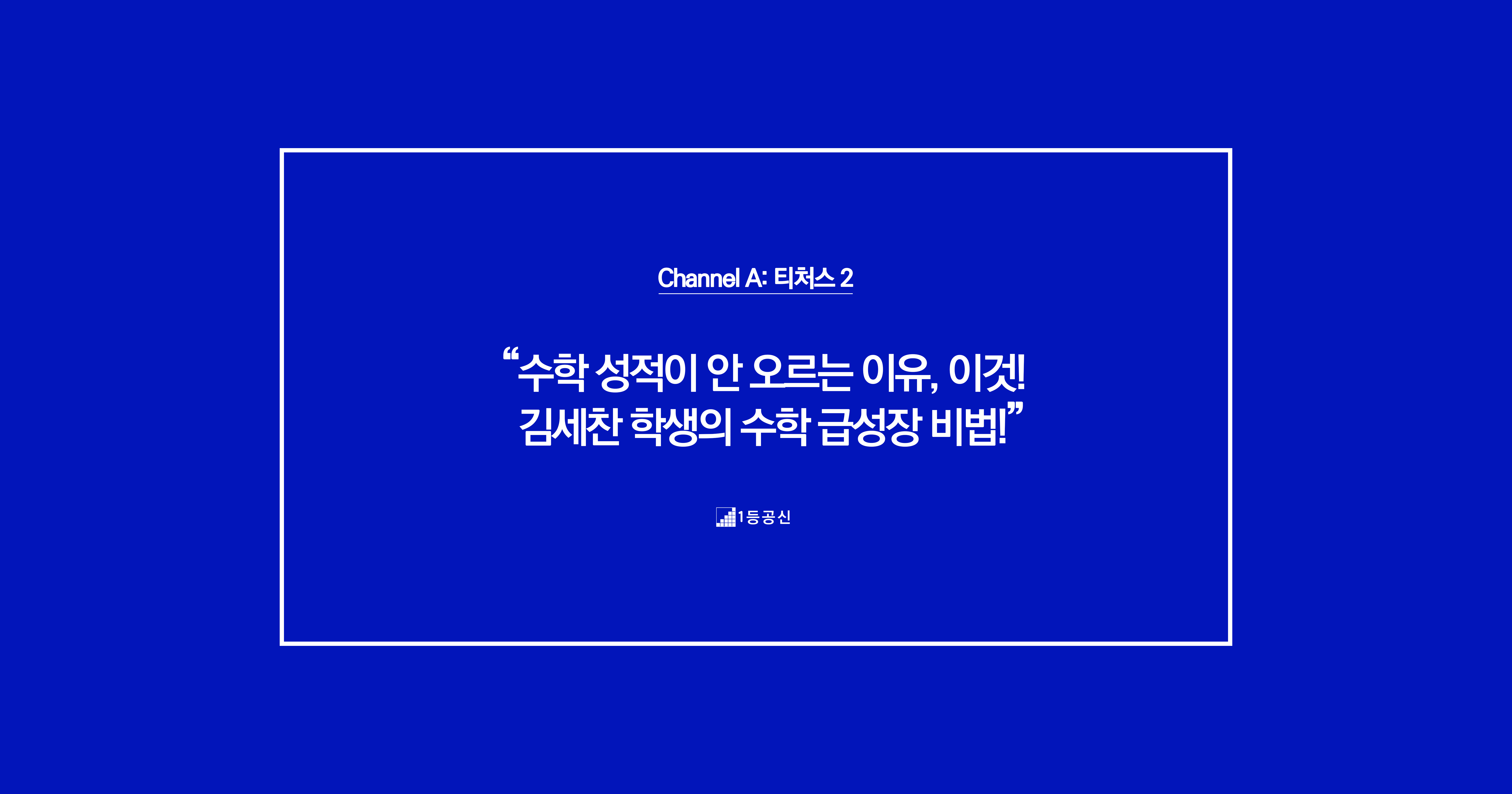 Channel A: 티처스 2

“수학 성적이 안 오르는 이유, 이것!
김세찬 학생의 수학 급성장 비법!”

1등공신